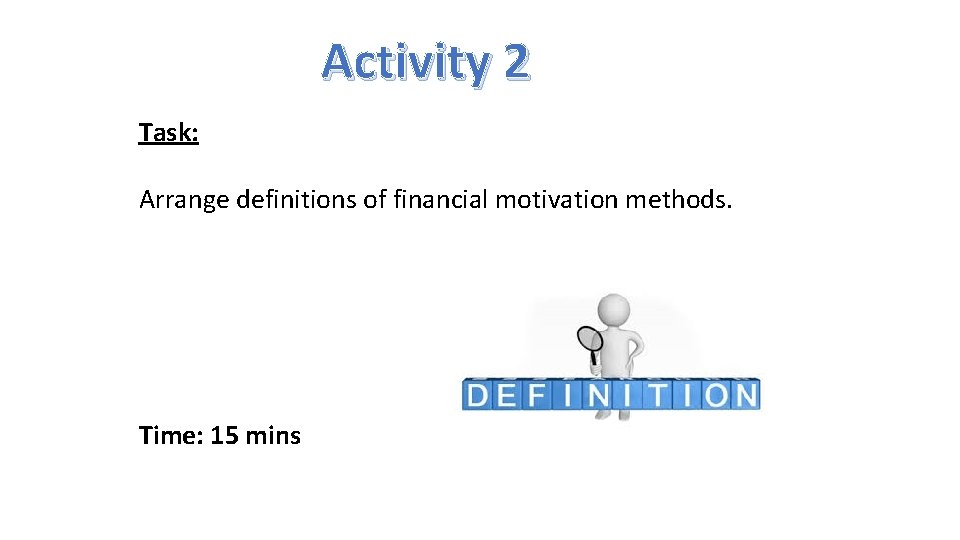 Activity 2

Task:

Arrange definitions of financial motivation methods.

DEFINITION

Time: 15 mins